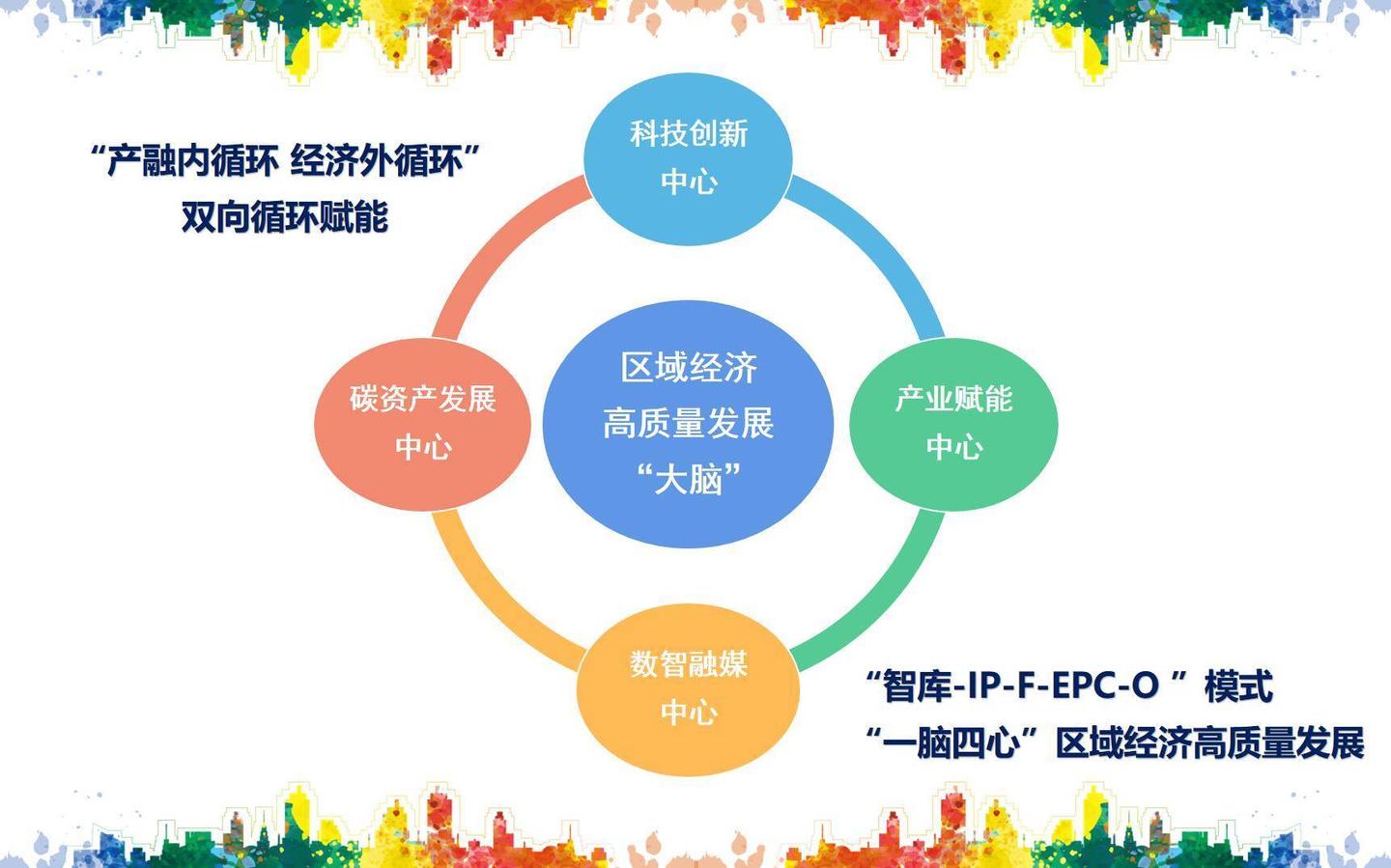 “产融内循环 经济外循环”
双向循环赋能

科技创新
中心

碳资产发展
中心

区域经济
高质量发展
“大脑”

产业赋能
中心

数智融媒
中心

“智库-IP-F-EPC-O ”模式
“一脑四心”区域经济高质量发展